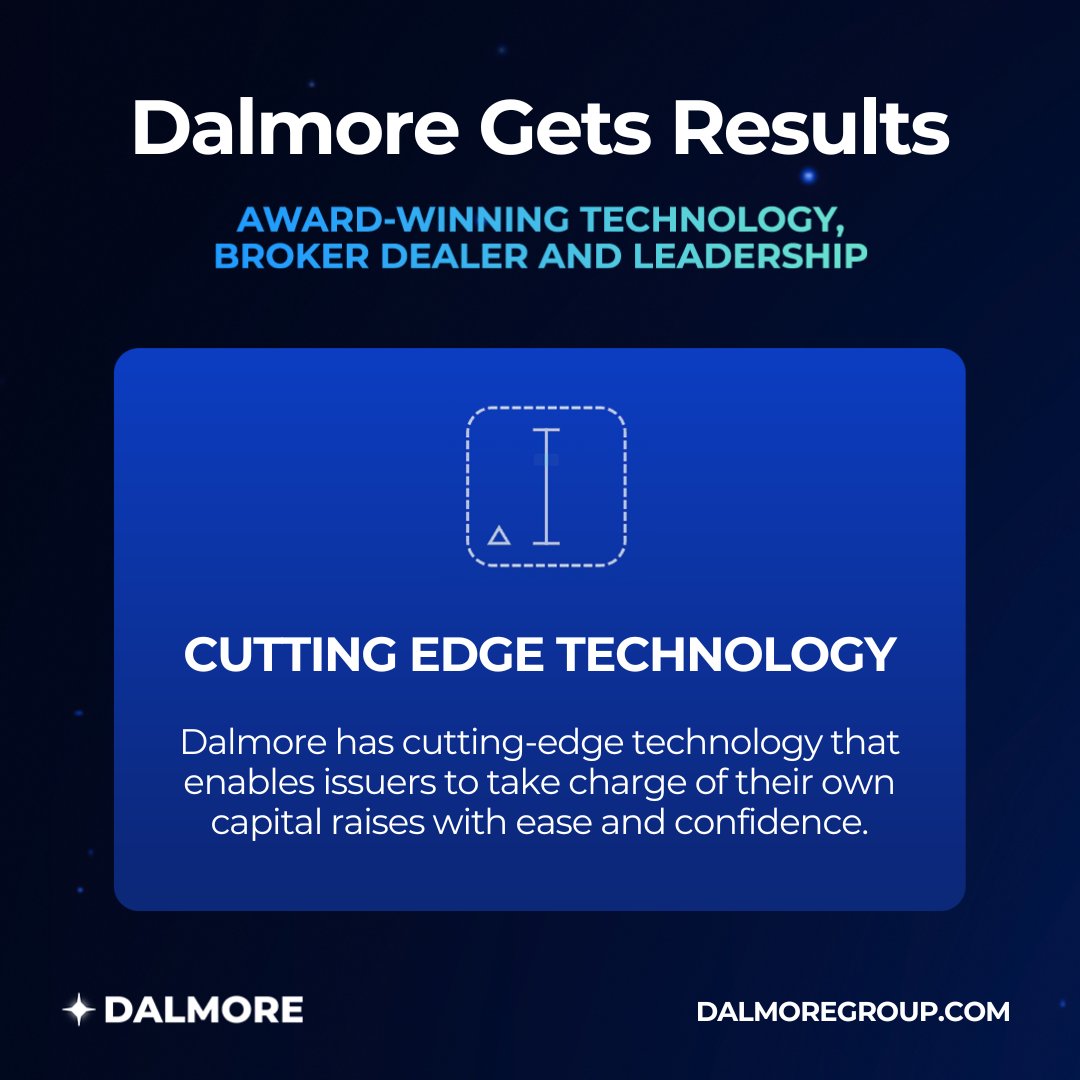 Dalmore Gets Results

AWARD-WINNING TECHNOLOGY, BROKER DEALER AND LEADERSHIP

CUTTING EDGE TECHNOLOGY

Dalmore has cutting-edge technology that enables issuers to take charge of their own capital raises with ease and confidence.

DALMORE

DALMOREGROUP.COM